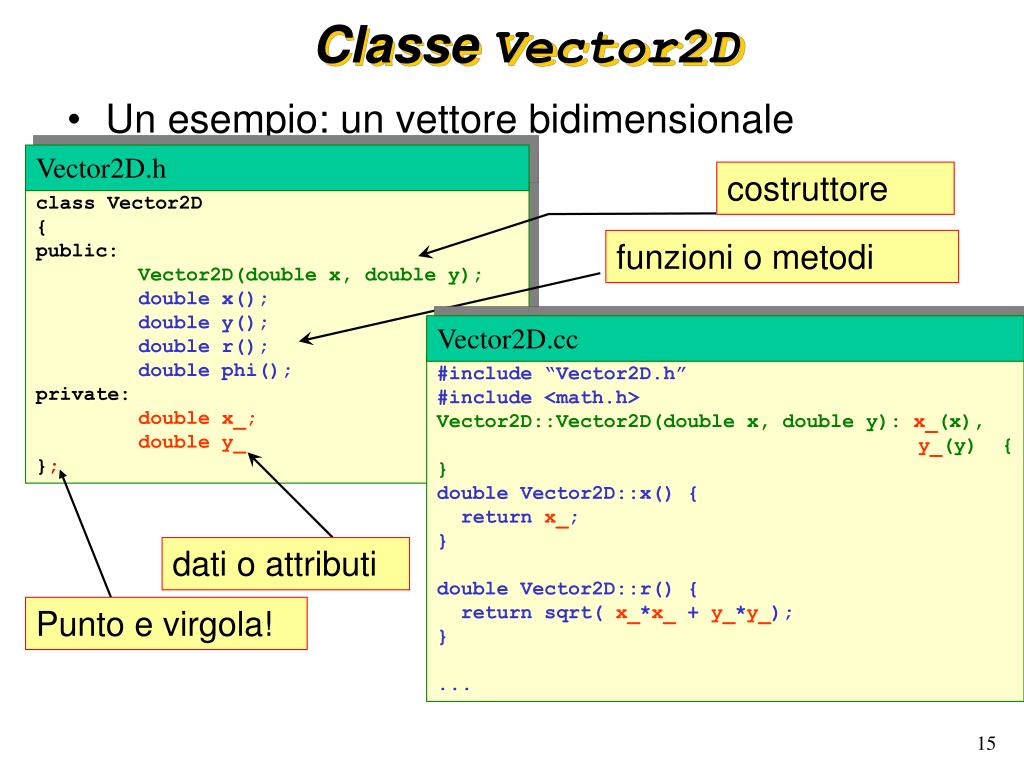 Classe Vector2D

• Un esempio: un vettore bidimensionale

Vector2D.h

class Vector2D
{
public:
Vector2D(double x, double y);
double x();
double y();
double r();
double phi();
private:
double x_;
double y_
};

costruttore

funzioni o metodi

dati o attributi

Punto e virgola!

Vector2D.cc

#include “Vector2D.h”
#include <math.h>
Vector2D::Vector2D(double x, double y): x_(x),
y_(y) {
}
double Vector2D::x() {
return x_;
}

double Vector2D::r() {
return sqrt( x_*x_ + y_*y_);
}

...

15